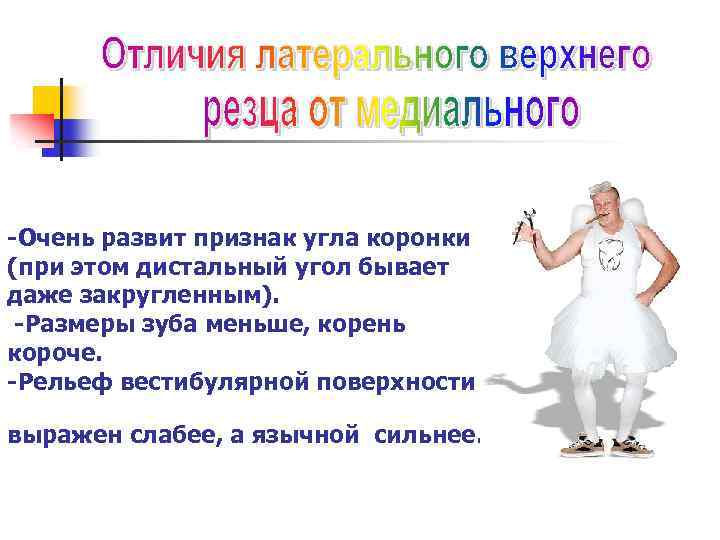 Отличия латерального верхнего резца от медиального

-Очень развит признак угла коронки (при этом дистальный угол бывает даже закругленным).
 -Размеры зуба меньше, корень короче.
-Рельеф вестибулярной поверхности

выражен слабее, а язычной  сильнее.